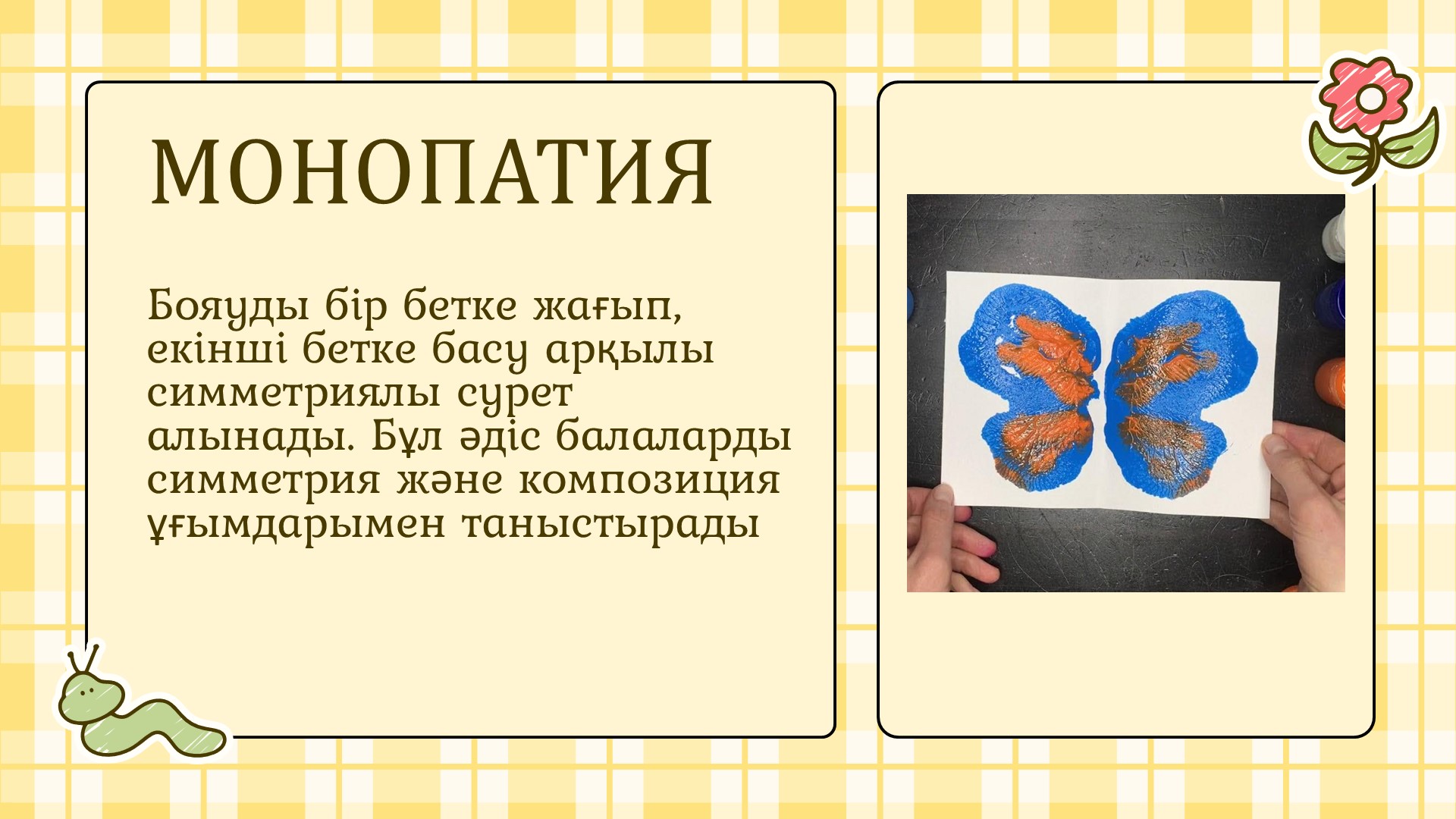 МОНОПАТИЯ

Бояуды бір бетке жағып, екінші бетке басу арқылы симметриялы сурет алынады. Бұл әдіс балаларды симметрия және композиция ұғымдарымен таныстырады